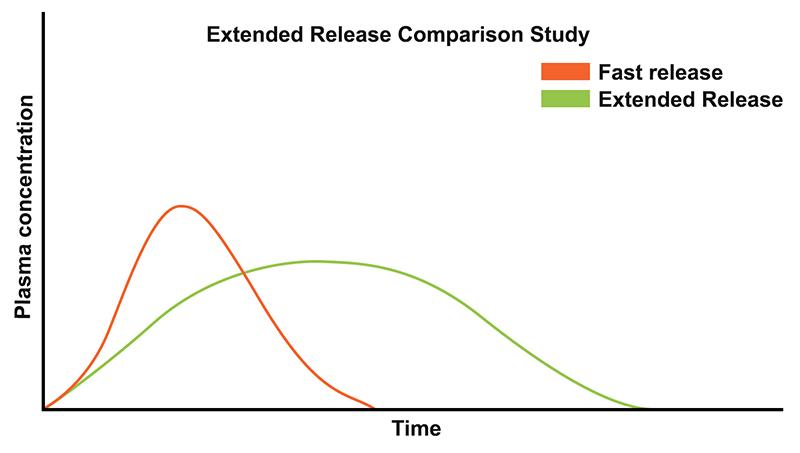 Extended Release Comparison Study

Fast release
Extended Release

Plasma concentration

Time